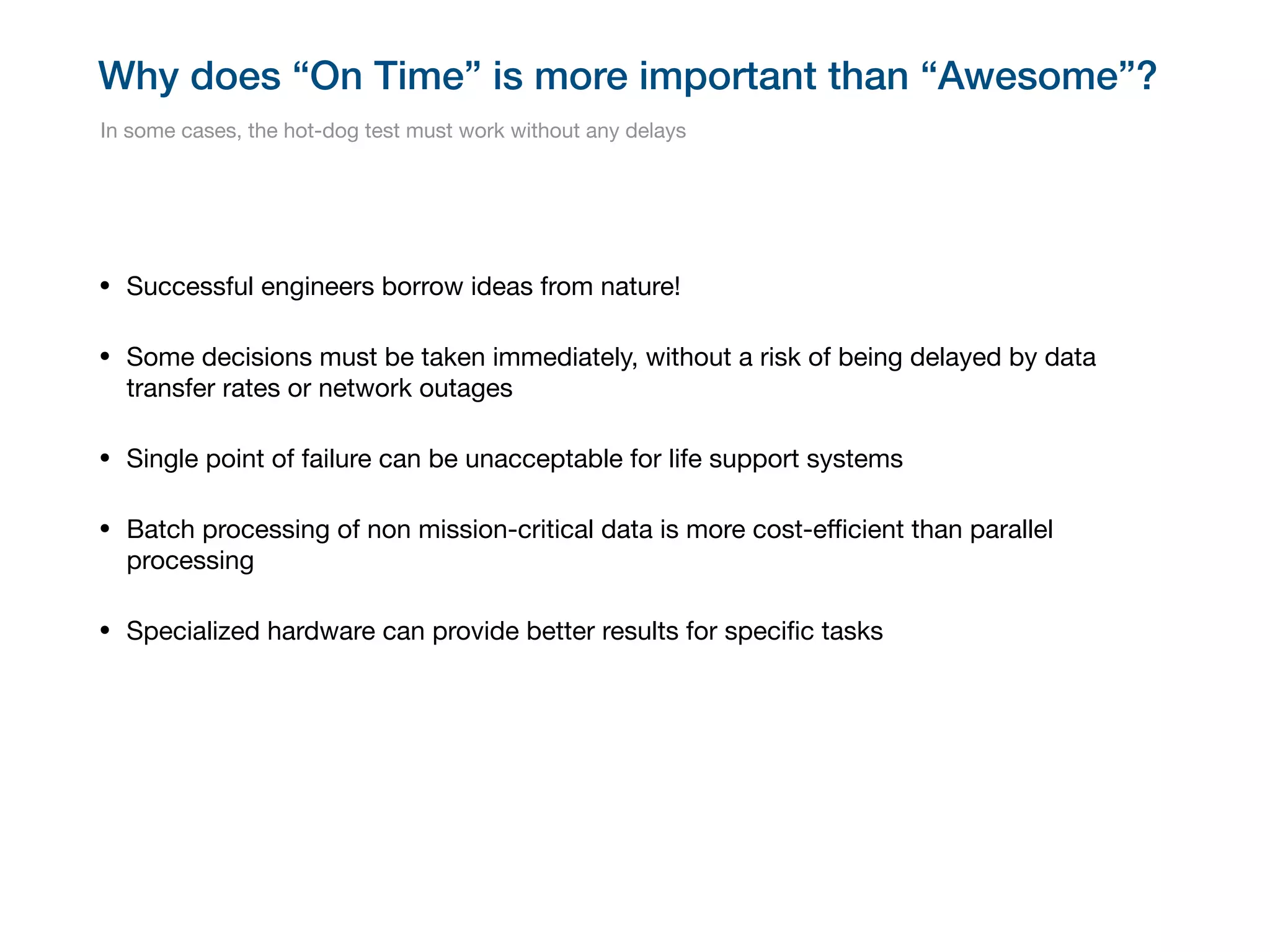 Why does “On Time” is more important than “Awesome”?

In some cases, the hot-dog test must work without any delays

• Successful engineers borrow ideas from nature!

• Some decisions must be taken immediately, without a risk of being delayed by data transfer rates or network outages

• Single point of failure can be unacceptable for life support systems

• Batch processing of non mission-critical data is more cost-efficient than parallel processing

• Specialized hardware can provide better results for specific tasks